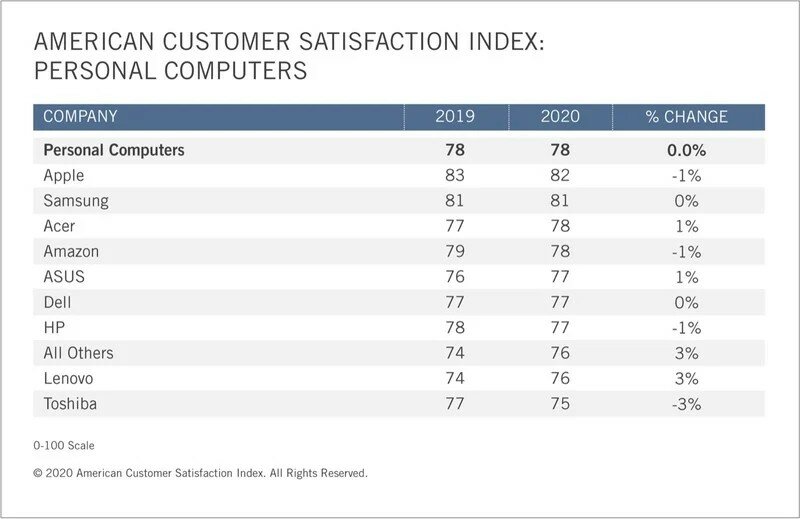 AMERICAN CUSTOMER SATISFACTION INDEX:
PERSONAL COMPUTERS

| COMPANY | 2019 | 2020 | % CHANGE |
|---|---|---|---|
| **Personal Computers** | **78** | **78** | **0.0%** |
| Apple | 83 | 82 | -1% |
| Samsung | 81 | 81 | 0% |
| Acer | 77 | 78 | 1% |
| Amazon | 79 | 78 | -1% |
| ASUS | 76 | 77 | 1% |
| Dell | 77 | 77 | 0% |
| HP | 78 | 77 | -1% |
| All Others | 74 | 76 | 3% |
| Lenovo | 74 | 76 | 3% |
| Toshiba | 77 | 75 | -3% |

0-100 Scale

© 2020 American Customer Satisfaction Index. All Rights Reserved.